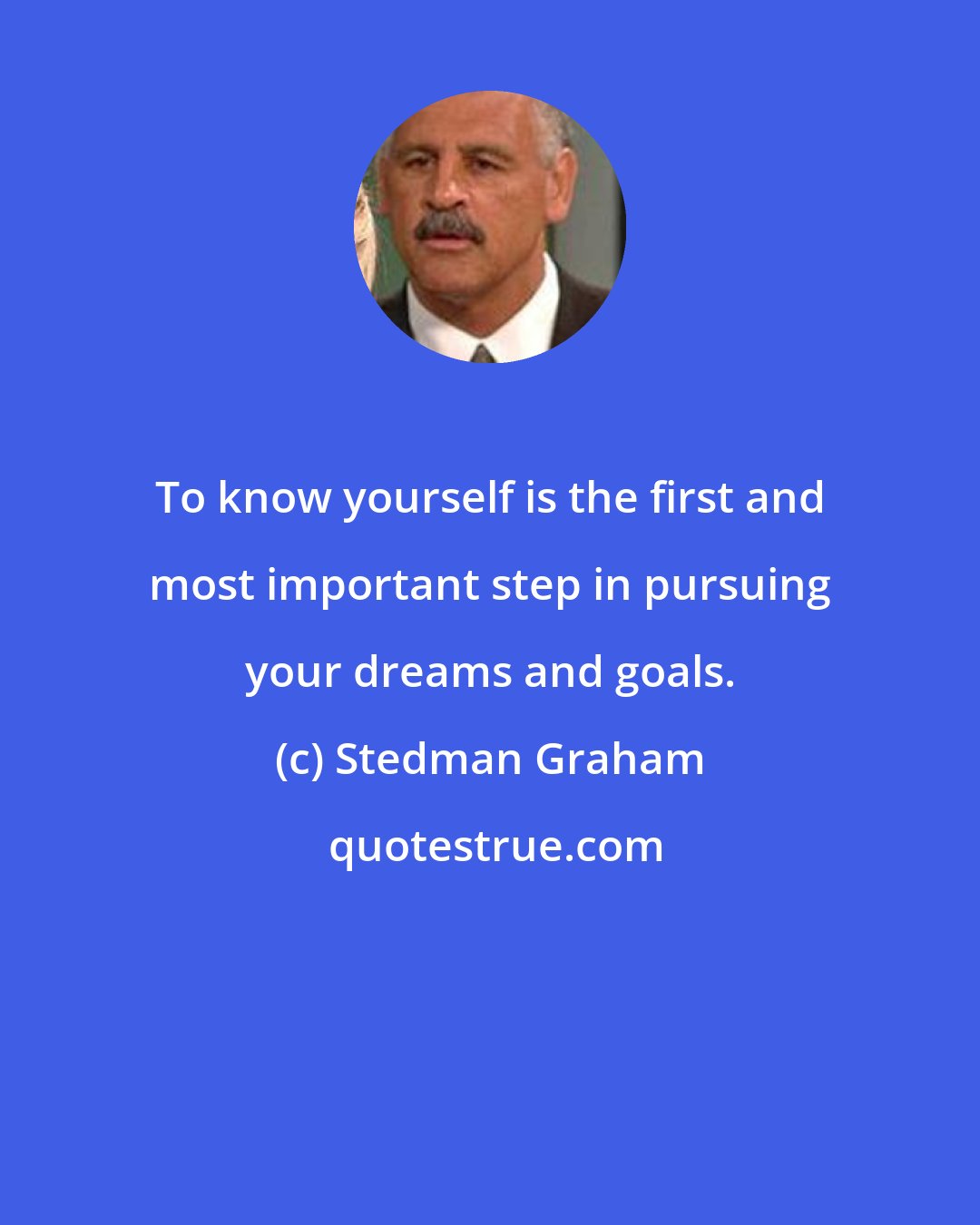 To know yourself is the first and most important step in pursuing your dreams and goals.

(c) Stedman Graham

quotestrue.com